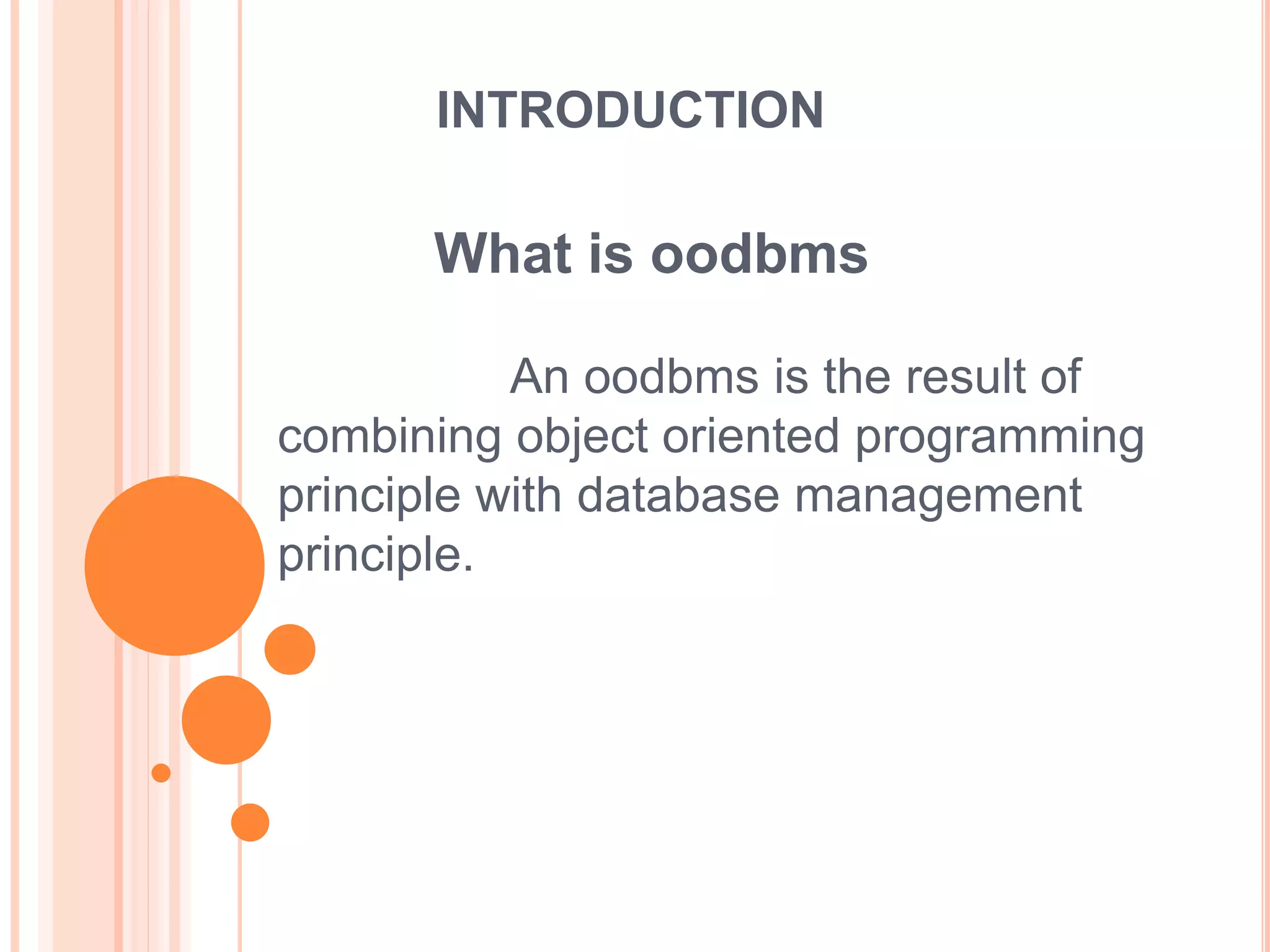 INTRODUCTION

What is oodbms

An oodbms is the result of combining object oriented programming principle with database management principle.